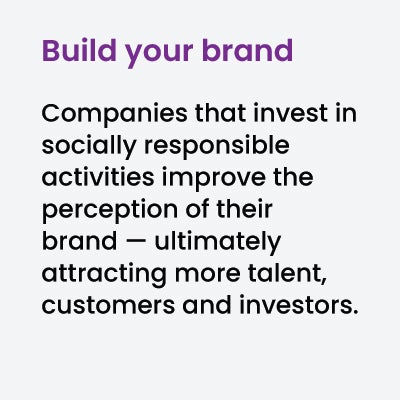 Build your brand

Companies that invest in socially responsible activities improve the perception of their brand — ultimately attracting more talent, customers and investors.